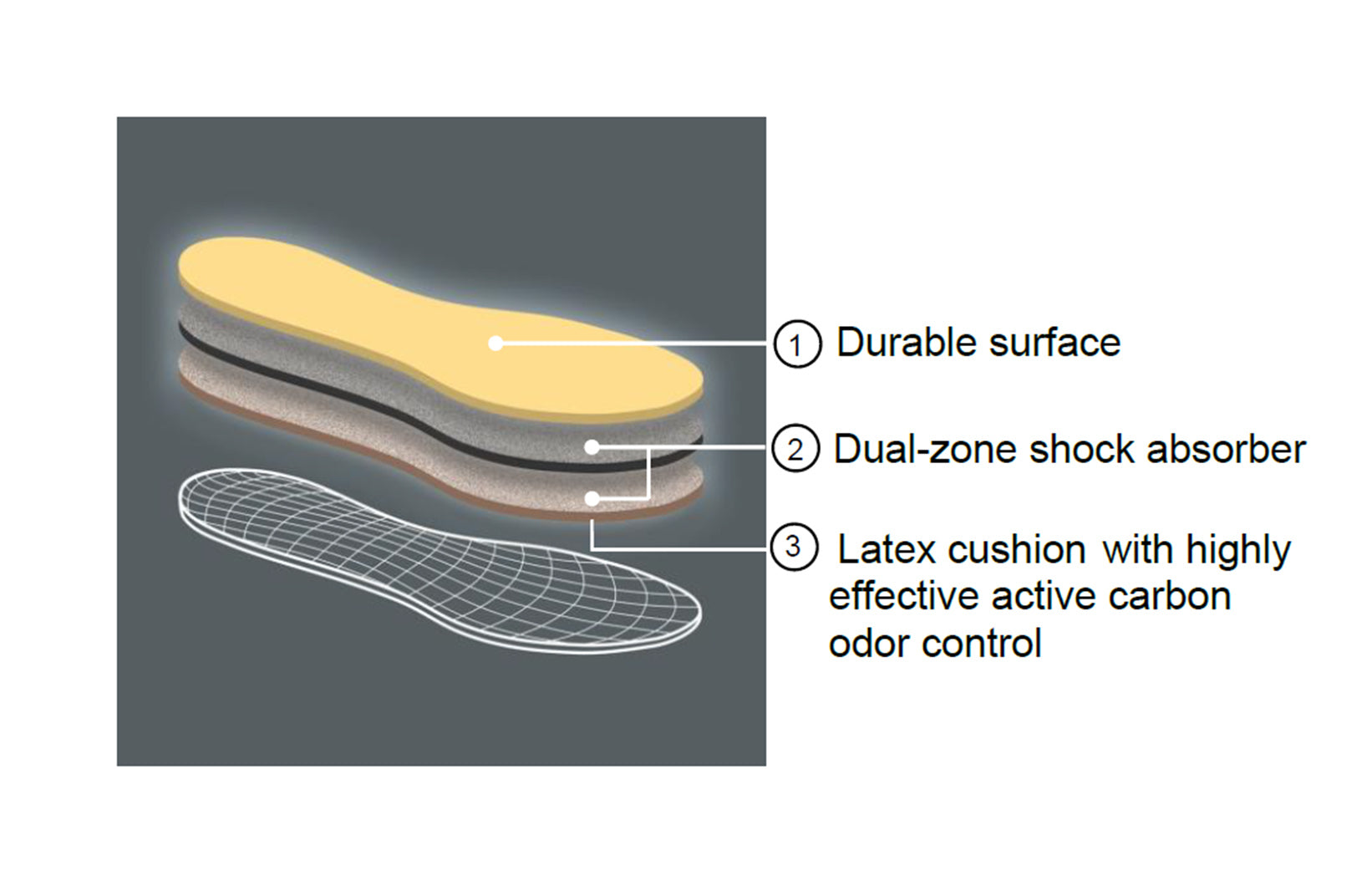 1 Durable surface

2 Dual-zone shock absorber

3 Latex cushion with highly effective active carbon odor control